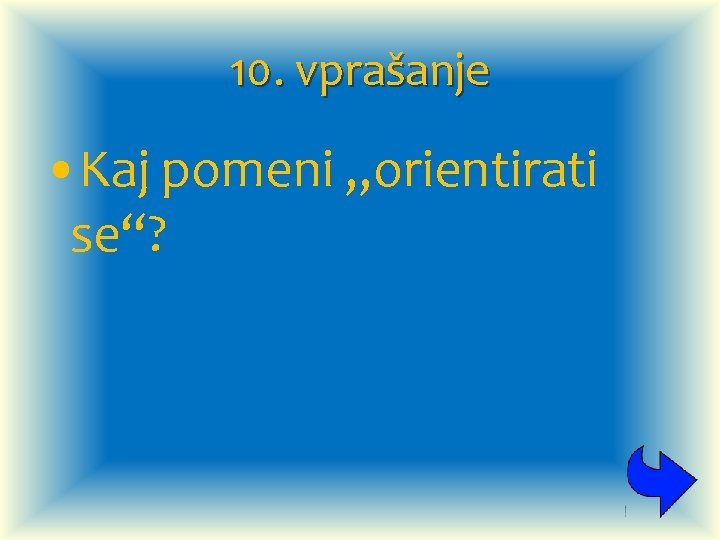 10. vprašanje

• Kaj pomeni „orientirati se“?